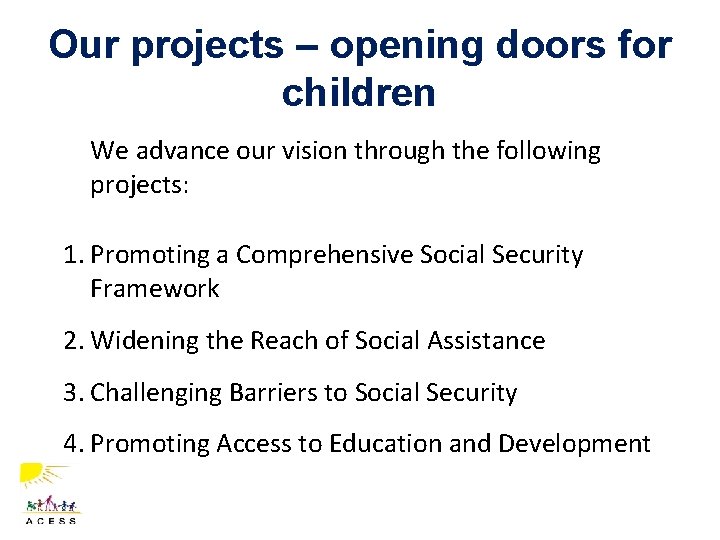 Our projects – opening doors for children

We advance our vision through the following projects:

1. Promoting a Comprehensive Social Security Framework
2. Widening the Reach of Social Assistance
3. Challenging Barriers to Social Security
4. Promoting Access to Education and Development

ACESS